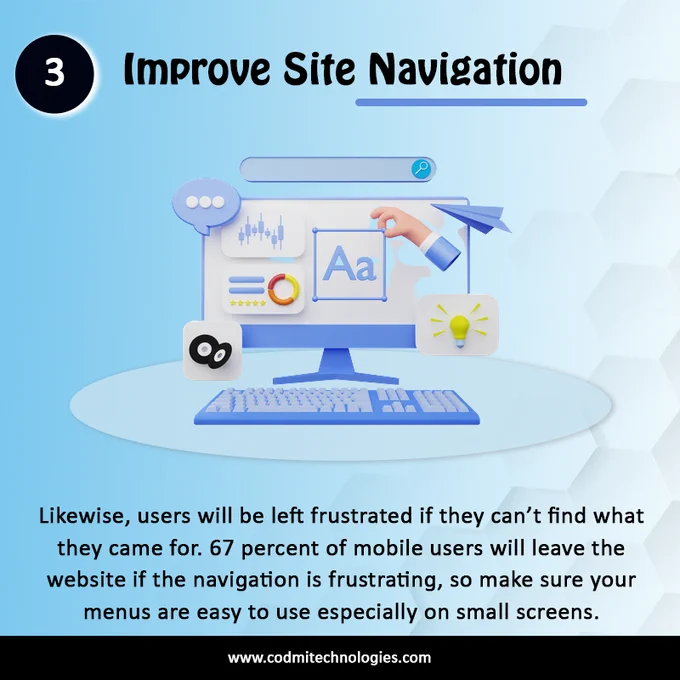 3

Improve Site Navigation

Aa

Likewise, users will be left frustrated if they can't find what they came for. 67 percent of mobile users will leave the website if the navigation is frustrating, so make sure your menus are easy to use especially on small screens.

www.codmitechnologies.com